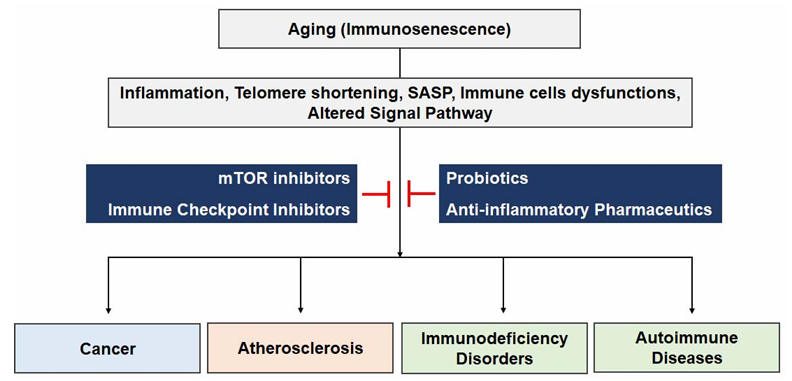 Aging (Immunosenescence)

Inflammation, Telomere shortening, SASP, Immune cells dysfunctions, Altered Signal Pathway

mTOR inhibitors
Immune Checkpoint Inhibitors

Probiotics
Anti-inflammatory Pharmaceutics

Cancer

Atherosclerosis

Immunodeficiency Disorders

Autoimmune Diseases